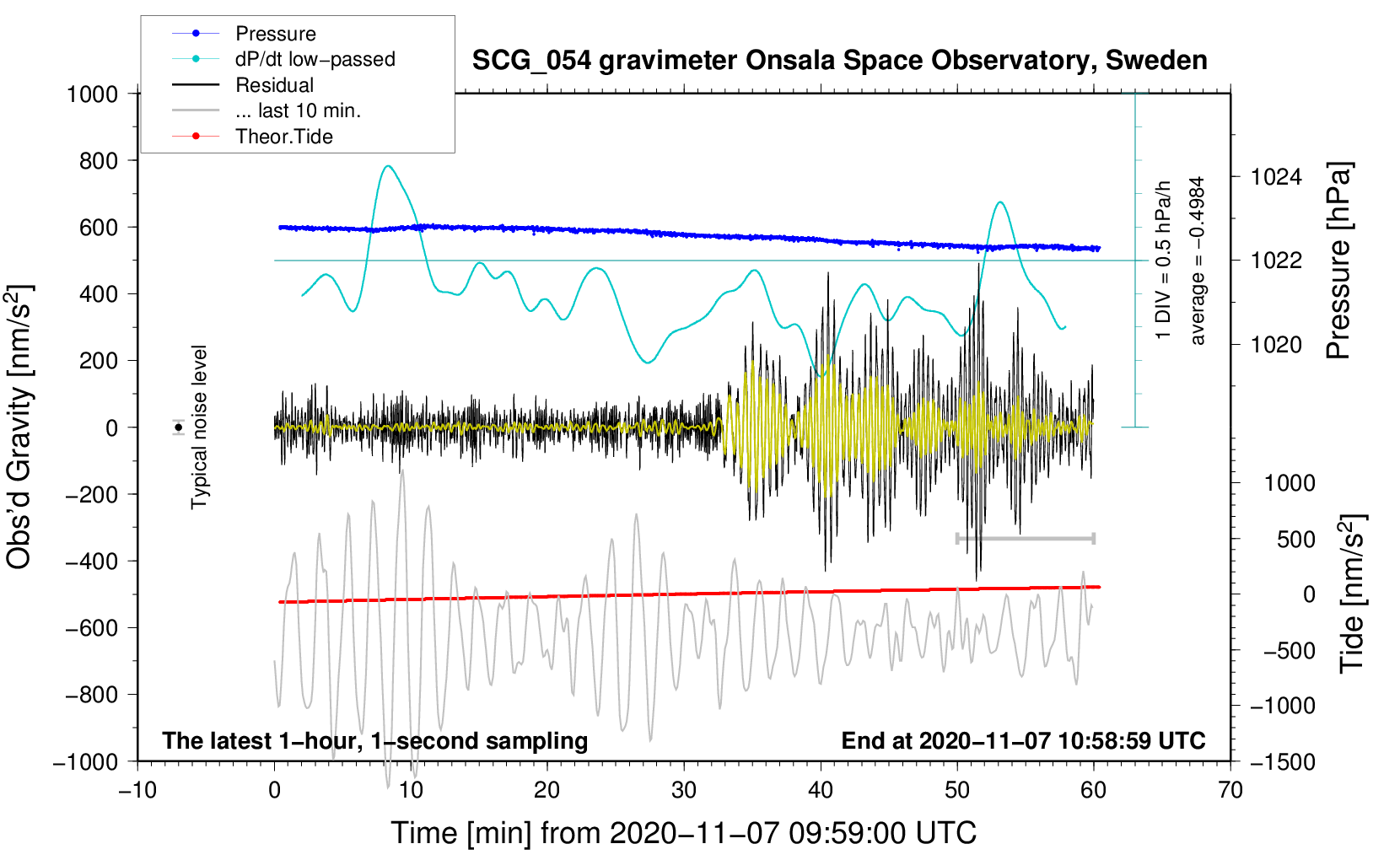 Pressure
dP/dt low−passed
Residual
... last 10 min.
Theor.Tide

SCG_054 gravimeter Onsala Space Observatory, Sweden

1000
800
600
400
200
0
−200
−400
−600
−800
−1000

Obs'd Gravity [nm/s$^2$]

Typical noise level

1 DIV = 0.5 hPa/h
average = −0.4984

1024
1022
1020

Pressure [hPa]

1000
500
0
−500
−1000
−1500

Tide [nm/s$^2$]

The latest 1−hour, 1−second sampling
End at 2020−11−07 10:58:59 UTC

−10
0
10
20
30
40
50
60
70

Time [min] from 2020−11−07 09:59:00 UTC